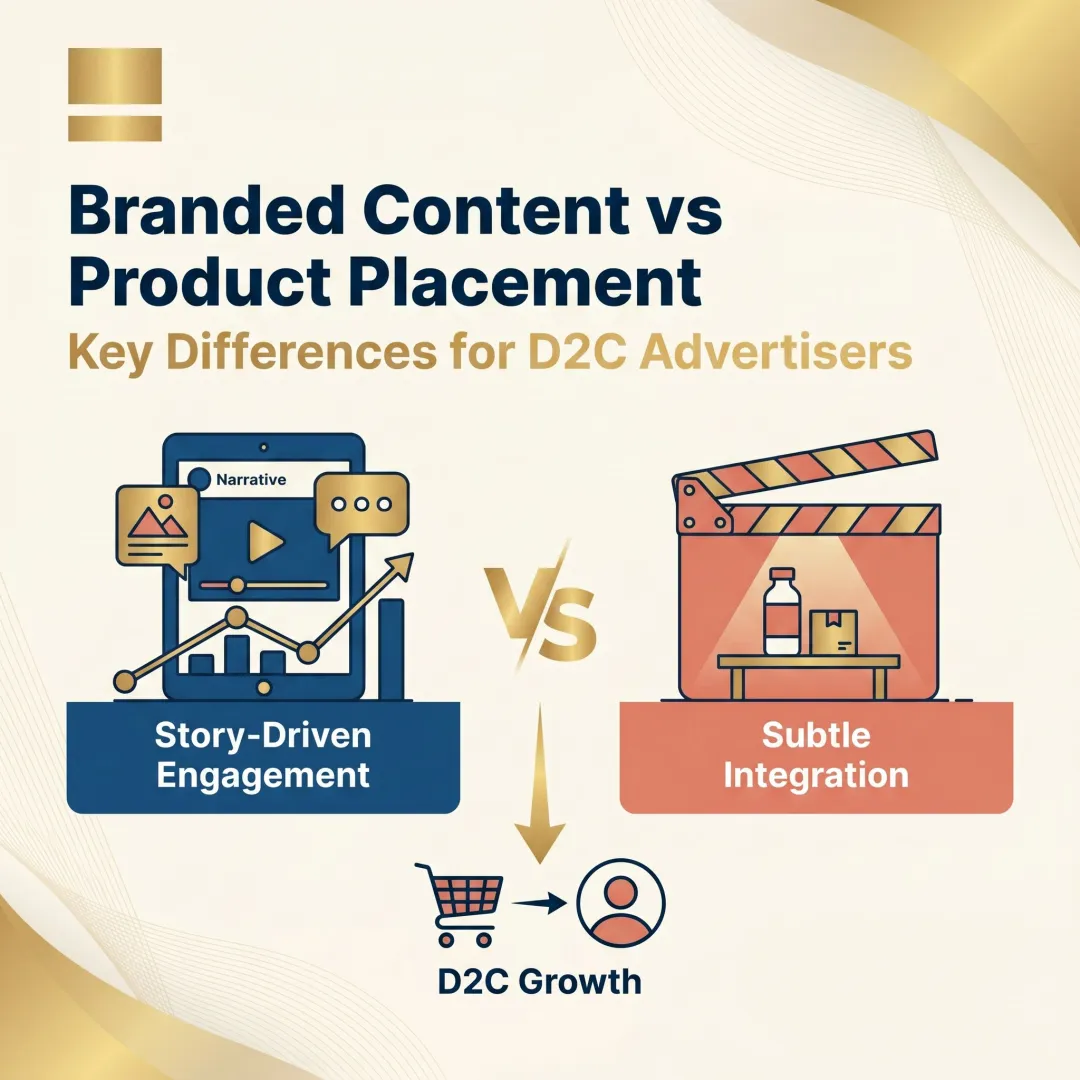 Branded Content vs Product Placement

Key Differences for D2C Advertisers

Narrative

VS

Story-Driven Engagement

Subtle Integration

D2C Growth